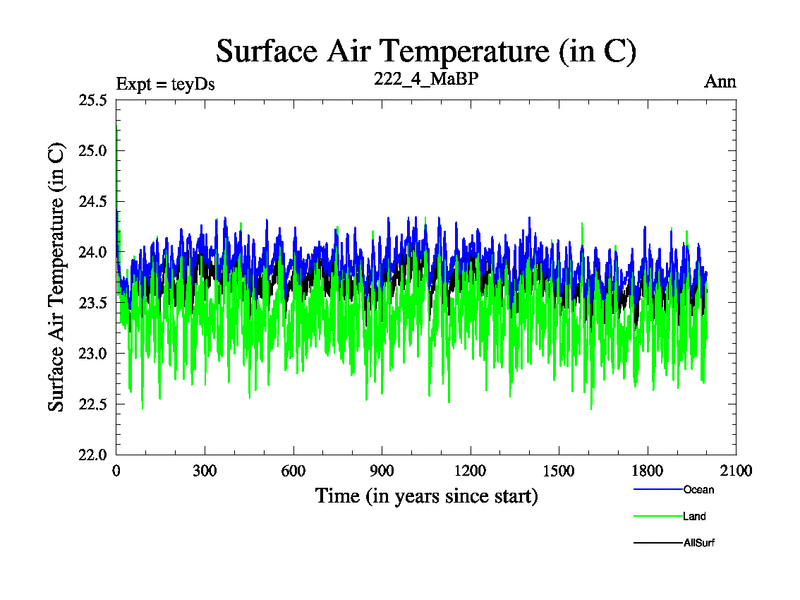 Surface Air Temperature (in C)

Expt = teyDs

222_4_MaBP

Ann

Surface Air Temperature (in C)

25.5
25.0
24.5
24.0
23.5
23.0
22.5
22.0

0
300
600
900
1200
1500
1800
2100

Time (in years since start)

Ocean
Land
AllSurf